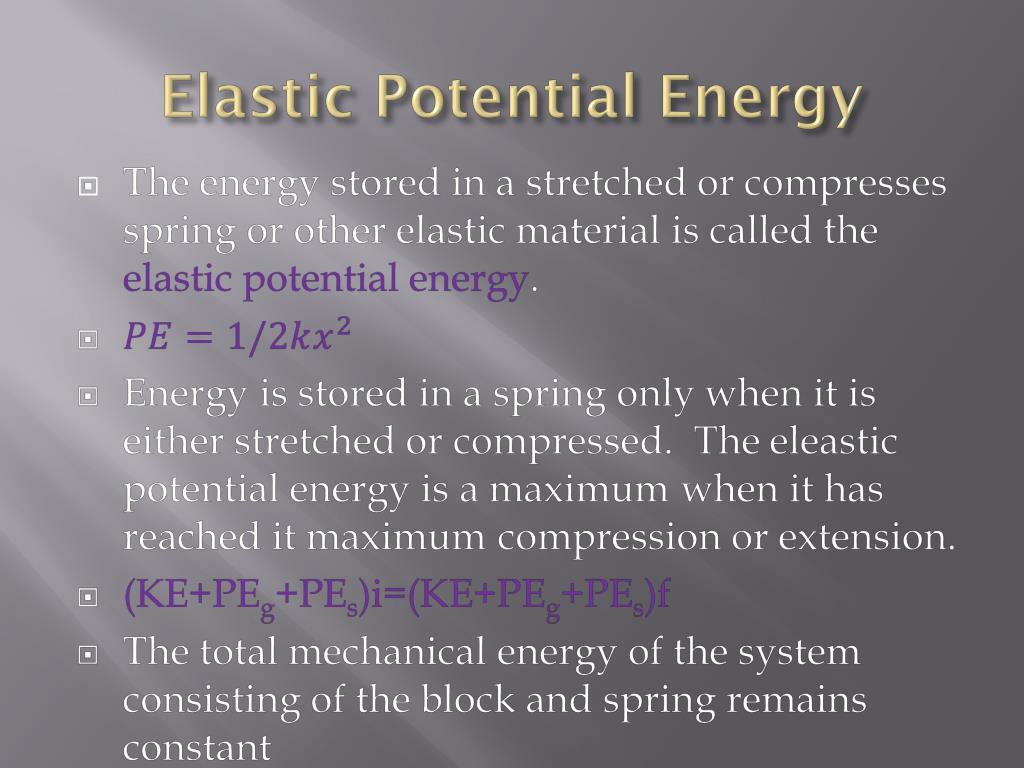 Elastic Potential Energy

The energy stored in a stretched or compresses spring or other elastic material is called the elastic potential energy.

$PE = 1/2kx^2$

Energy is stored in a spring only when it is either stretched or compressed. The eleastic potential energy is a maximum when it has reached it maximum compression or extension.

$(KE+PE_g+PE_s)i=(KE+PE_g+PE_s)f$

The total mechanical energy of the system consisting of the block and spring remains constant